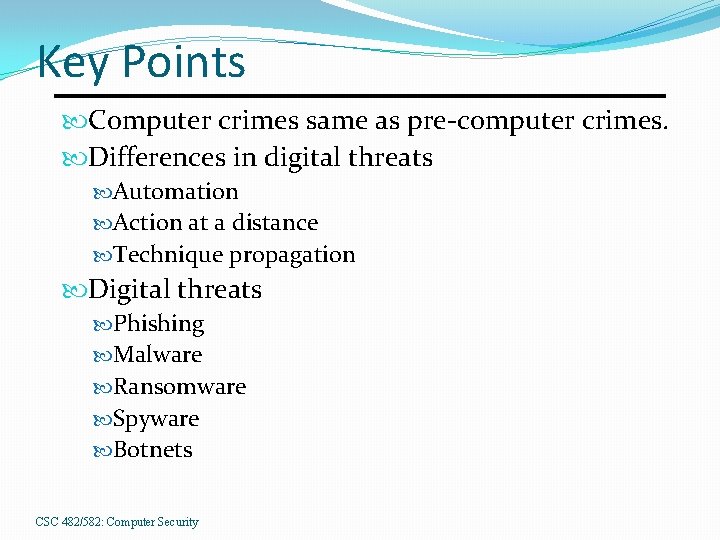 Key Points

Computer crimes same as pre-computer crimes.

Differences in digital threats

Automation

Action at a distance

Technique propagation

Digital threats

Phishing

Malware

Ransomware

Spyware

Botnets

CSC 482/582: Computer Security